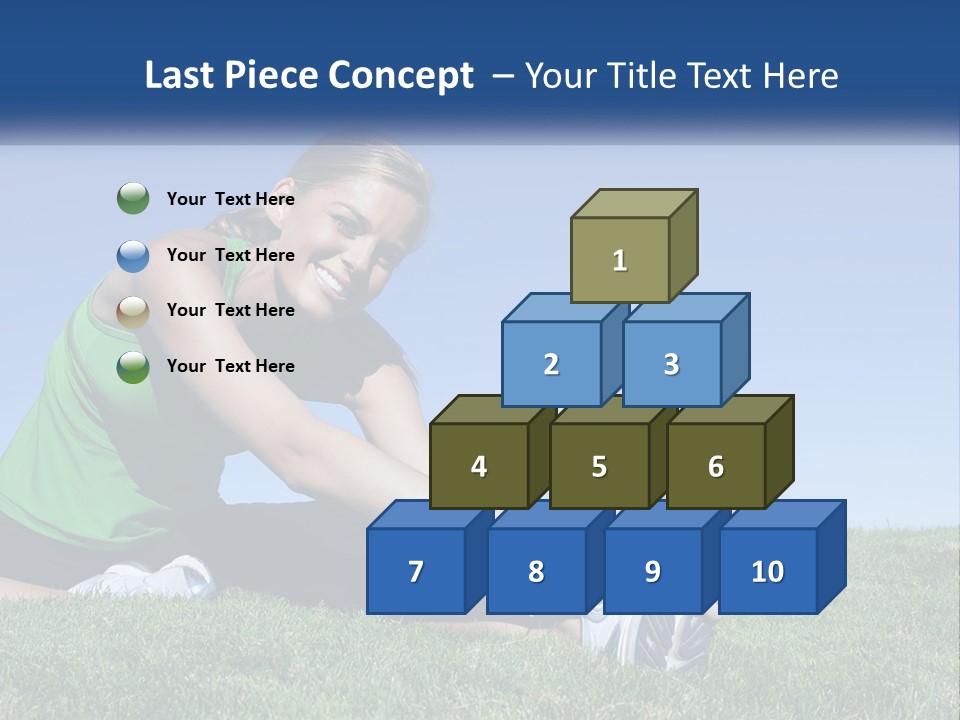 Last Piece Concept – Your Title Text Here

Your Text Here

Your Text Here

Your Text Here

Your Text Here

1

2

3

4

5

6

7

8

9

10